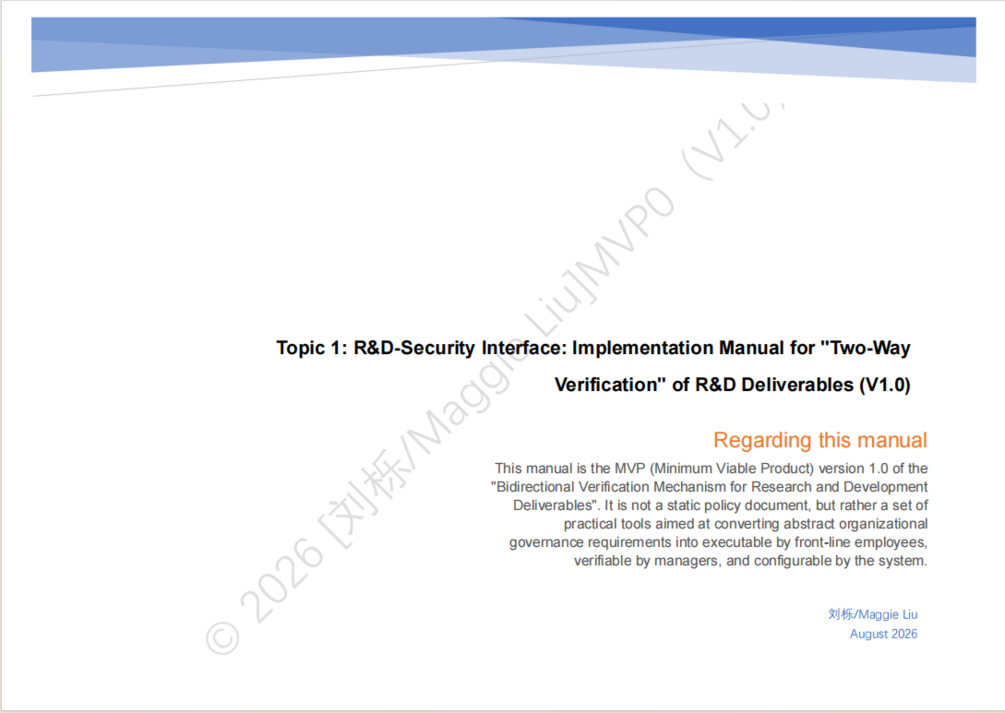 © 2026 [刘栎/Maggie Liu]MVP0（V1.0）

Topic 1: R&D-Security Interface: Implementation Manual for "Two-Way Verification" of R&D Deliverables (V1.0)

Regarding this manual

This manual is the MVP (Minimum Viable Product) version 1.0 of the "Bidirectional Verification Mechanism for Research and Development Deliverables". It is not a static policy document, but rather a set of practical tools aimed at converting abstract organizational governance requirements into executable by front-line employees, verifiable by managers, and configurable by the system.

刘栎/Maggie Liu
August 2026